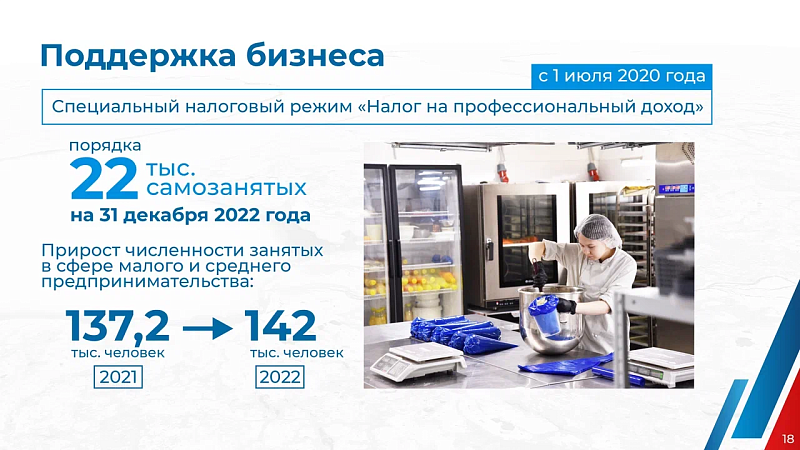 Поддержка бизнеса

с 1 июля 2020 года

Специальный налоговый режим «Налог на профессиональный доход»

порядка
22 тыс. самозанятых
на 31 декабря 2022 года

Прирост численности занятых в сфере малого и среднего предпринимательства:

137,2
тыс. человек
2021

→

142
тыс. человек
2022

18